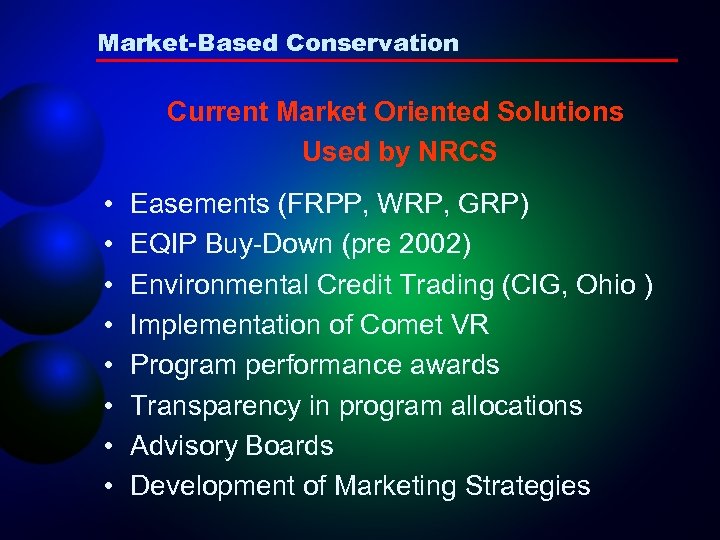 Market-Based Conservation

Current Market Oriented Solutions Used by NRCS

• Easements (FRPP, WRP, GRP)
• EQIP Buy-Down (pre 2002)
• Environmental Credit Trading (CIG, Ohio )
• Implementation of Comet VR
• Program performance awards
• Transparency in program allocations
• Advisory Boards
• Development of Marketing Strategies